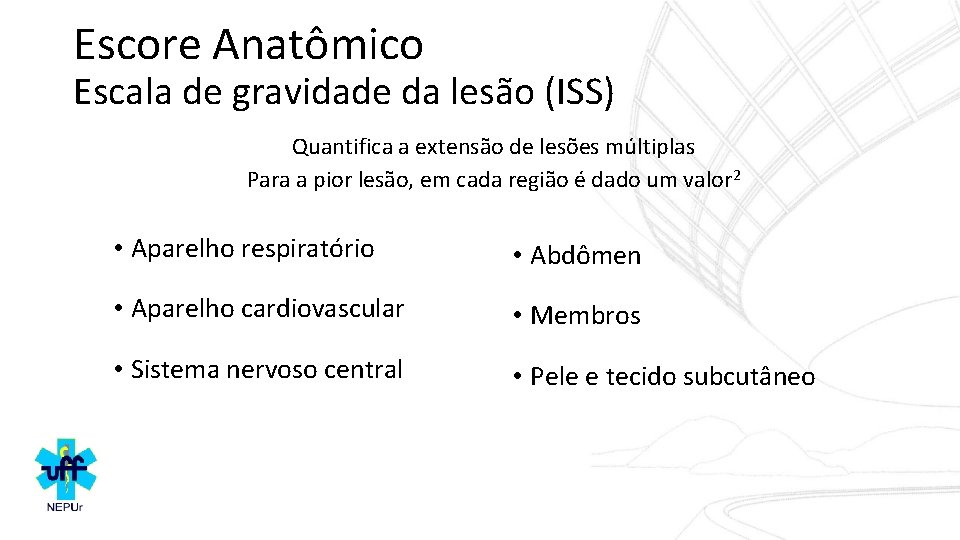 Escore Anatômico
Escala de gravidade da lesão (ISS)

Quantifica a extensão de lesões múltiplas
Para a pior lesão, em cada região é dado um valor$^2$

• Aparelho respiratório
• Aparelho cardiovascular
• Sistema nervoso central

• Abdômen
• Membros
• Pele e tecido subcutâneo

uff
NEPUr